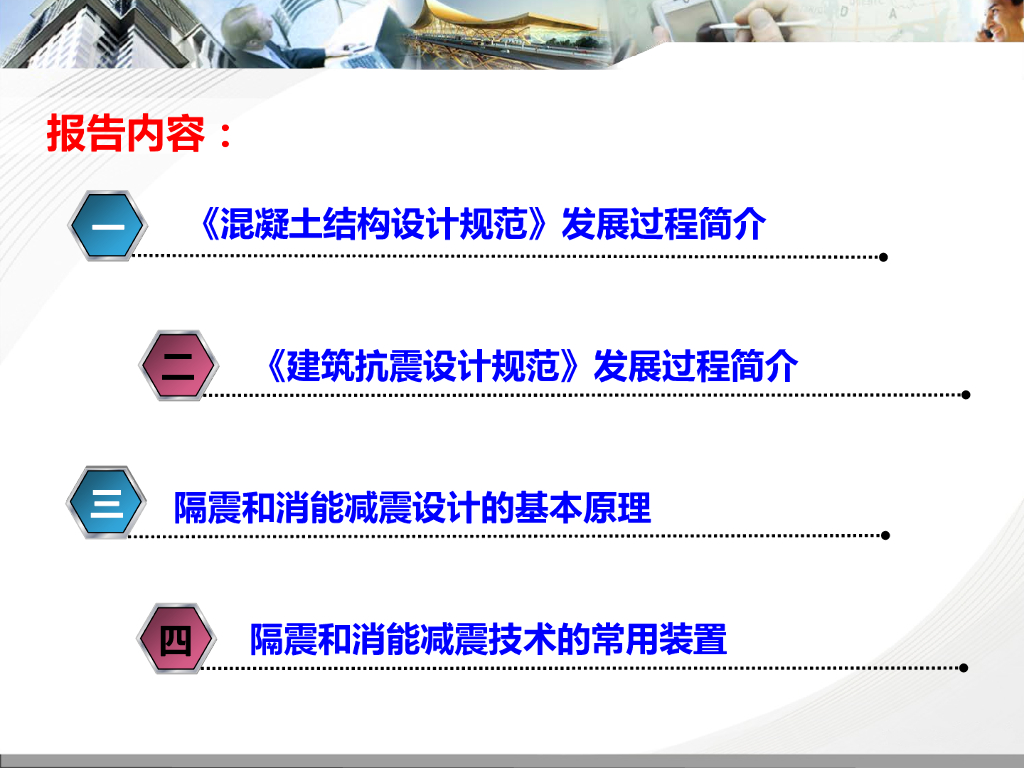 报告内容：

一 《混凝土结构设计规范》发展过程简介

二 《建筑抗震设计规范》发展过程简介

三 隔震和消能减震设计的基本原理

四 隔震和消能减震技术的常用装置